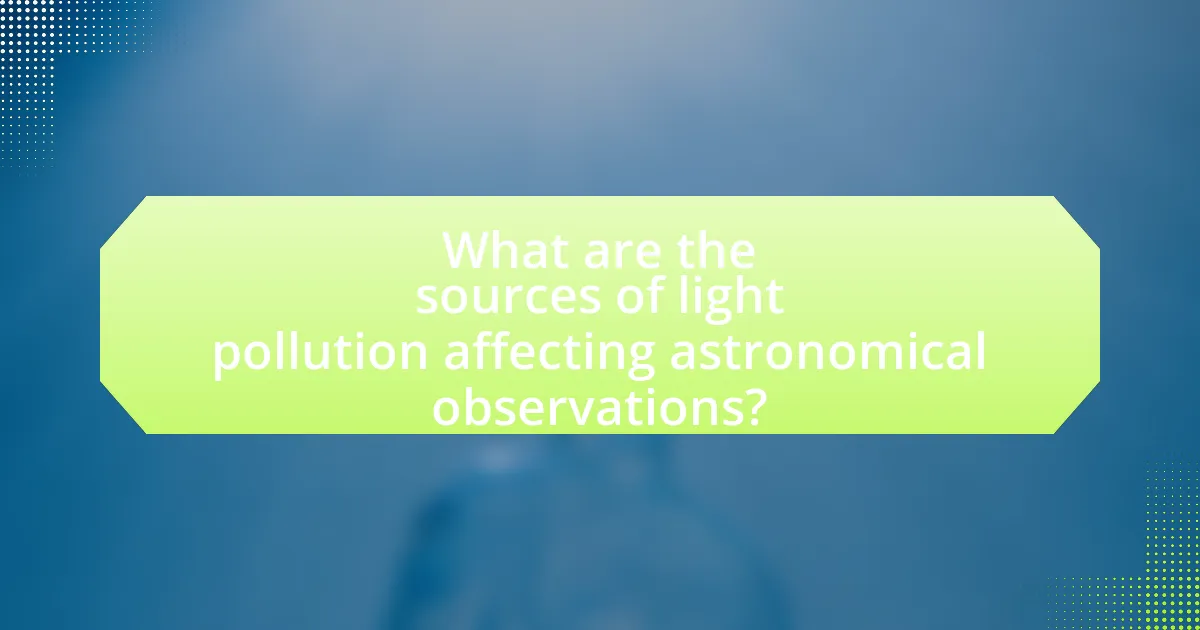 What are the sources of light pollution affecting astronomical observations?